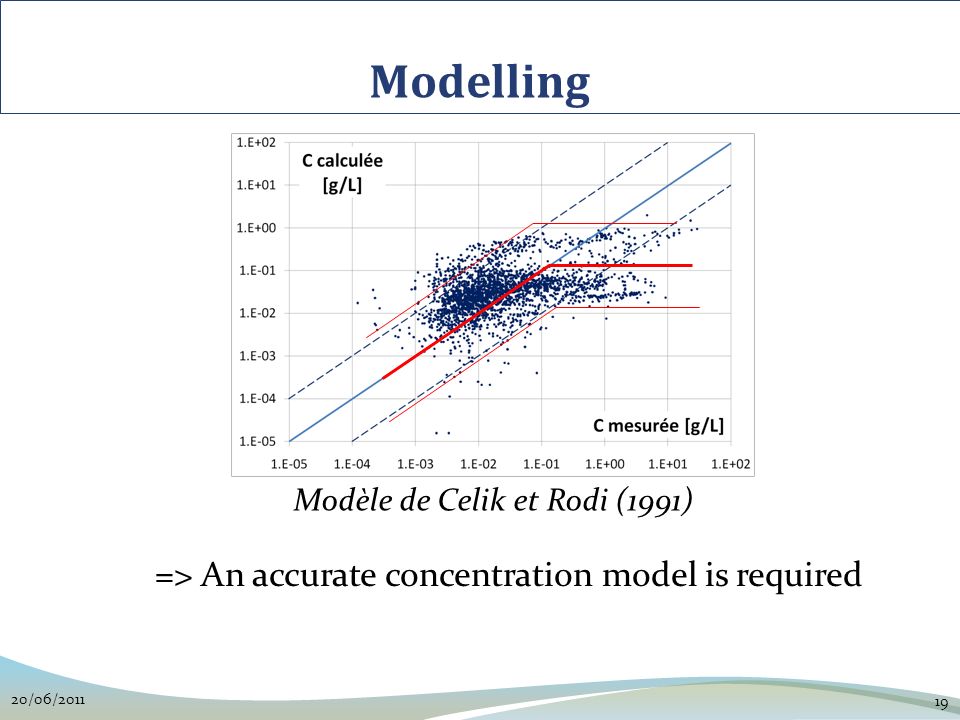 Modelling

1.E+02
1.E+01
1.E+00
1.E-01
1.E-02
1.E-03
1.E-04
1.E-05

C calculée [g/L]

C mesurée [g/L]

1.E-05 1.E-04 1.E-03 1.E-02 1.E-01 1.E+00 1.E+01 1.E+02

Modèle de Celik et Rodi (1991)

=> An accurate concentration model is required

20/06/2011

19